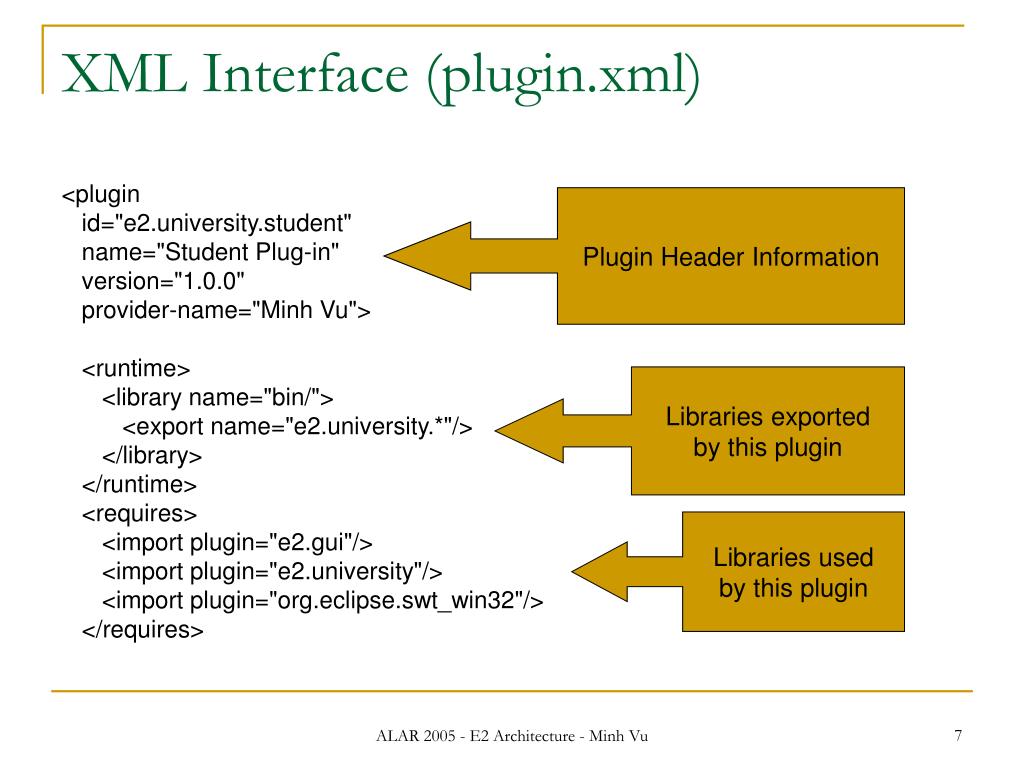 XML Interface (plugin.xml)

<plugin
id="e2.university.student"
name="Student Plug-in"
version="1.0.0"
provider-name="Minh Vu">

<runtime>
<library name="bin/">
<export name="e2.university.*"/>
</library>
</runtime>
<requires>
<import plugin="e2.gui"/>
<import plugin="e2.university"/>
<import plugin="org.eclipse.swt_win32"/>
</requires>

Plugin Header Information

Libraries exported by this plugin

Libraries used by this plugin

ALAR 2005 - E2 Architecture - Minh Vu

7